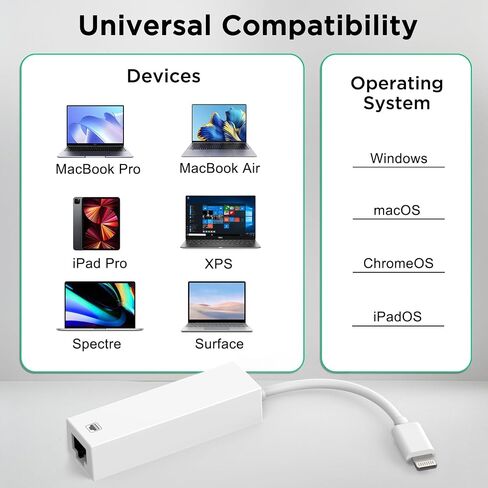 Universal Compatibility

Devices

MacBook Pro

MacBook Air

iPad Pro

XPS

Spectre

Surface

Operating System

Windows

macOS

ChromeOS

iPadOS